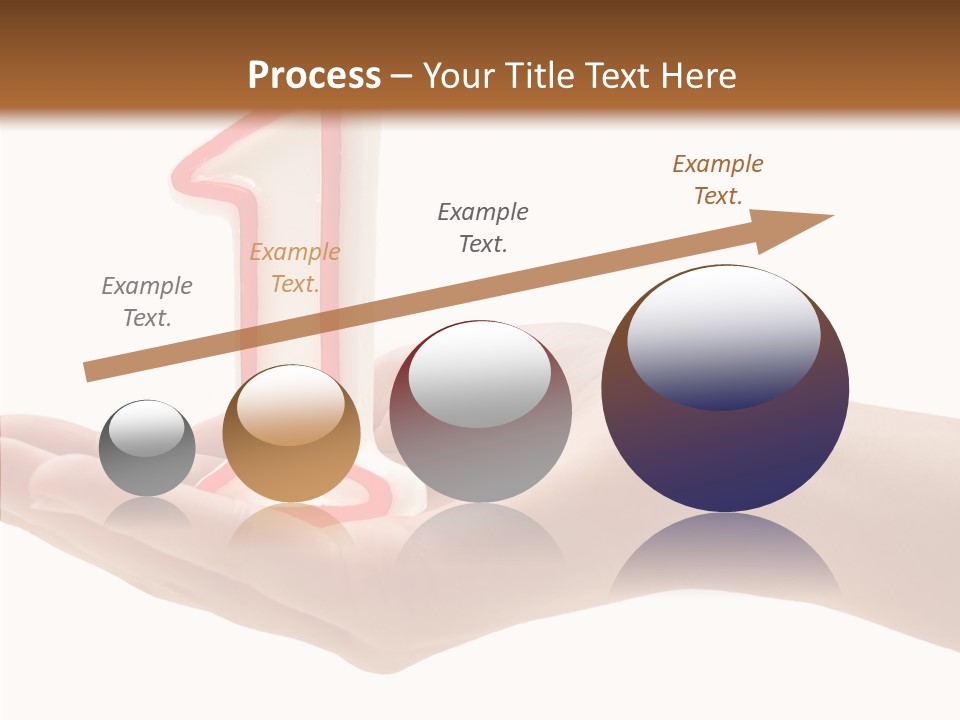 Process – Your Title Text Here

Example Text.

Example Text.

Example Text.

Example Text.